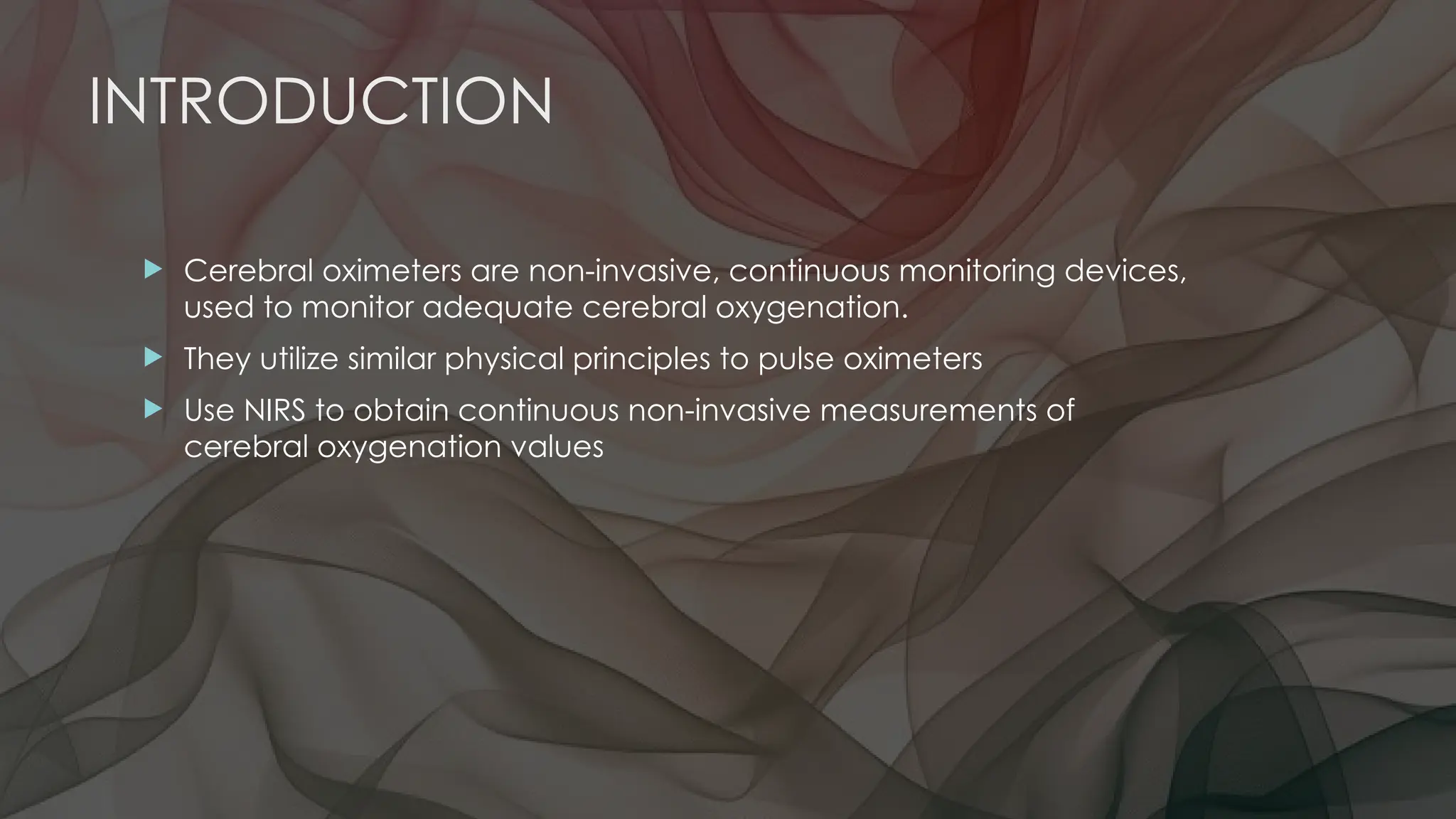 INTRODUCTION

Cerebral oximeters are non-invasive, continuous monitoring devices, used to monitor adequate cerebral oxygenation.

They utilize similar physical principles to pulse oximeters

Use NIRS to obtain continuous non-invasive measurements of cerebral oxygenation values